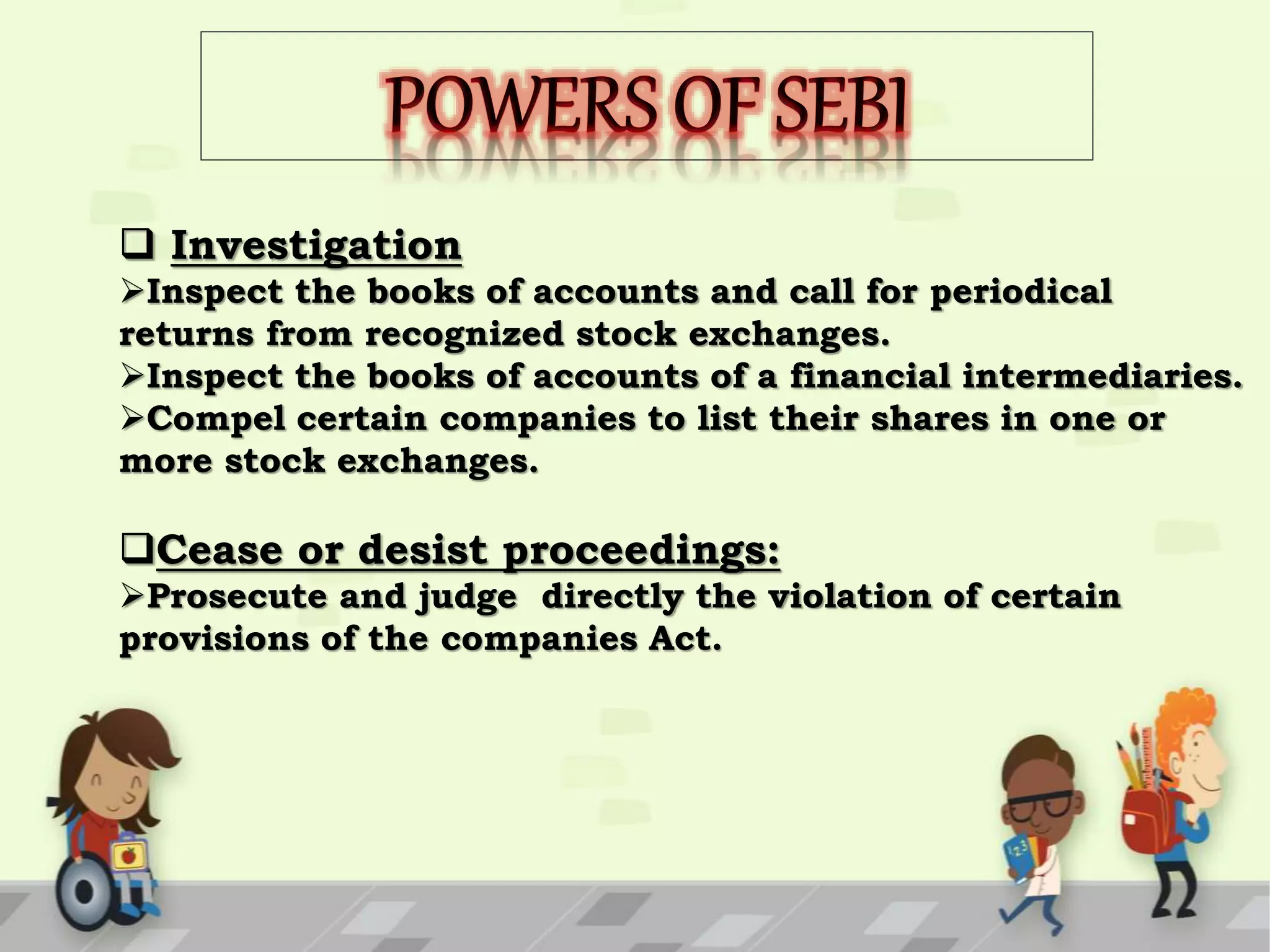 POWERS OF SEBI

❑ Investigation
➢Inspect the books of accounts and call for periodical returns from recognized stock exchanges.
➢Inspect the books of accounts of a financial intermediaries.
➢Compel certain companies to list their shares in one or more stock exchanges.

❑Cease or desist proceedings:
➢Prosecute and judge directly the violation of certain provisions of the companies Act.

123